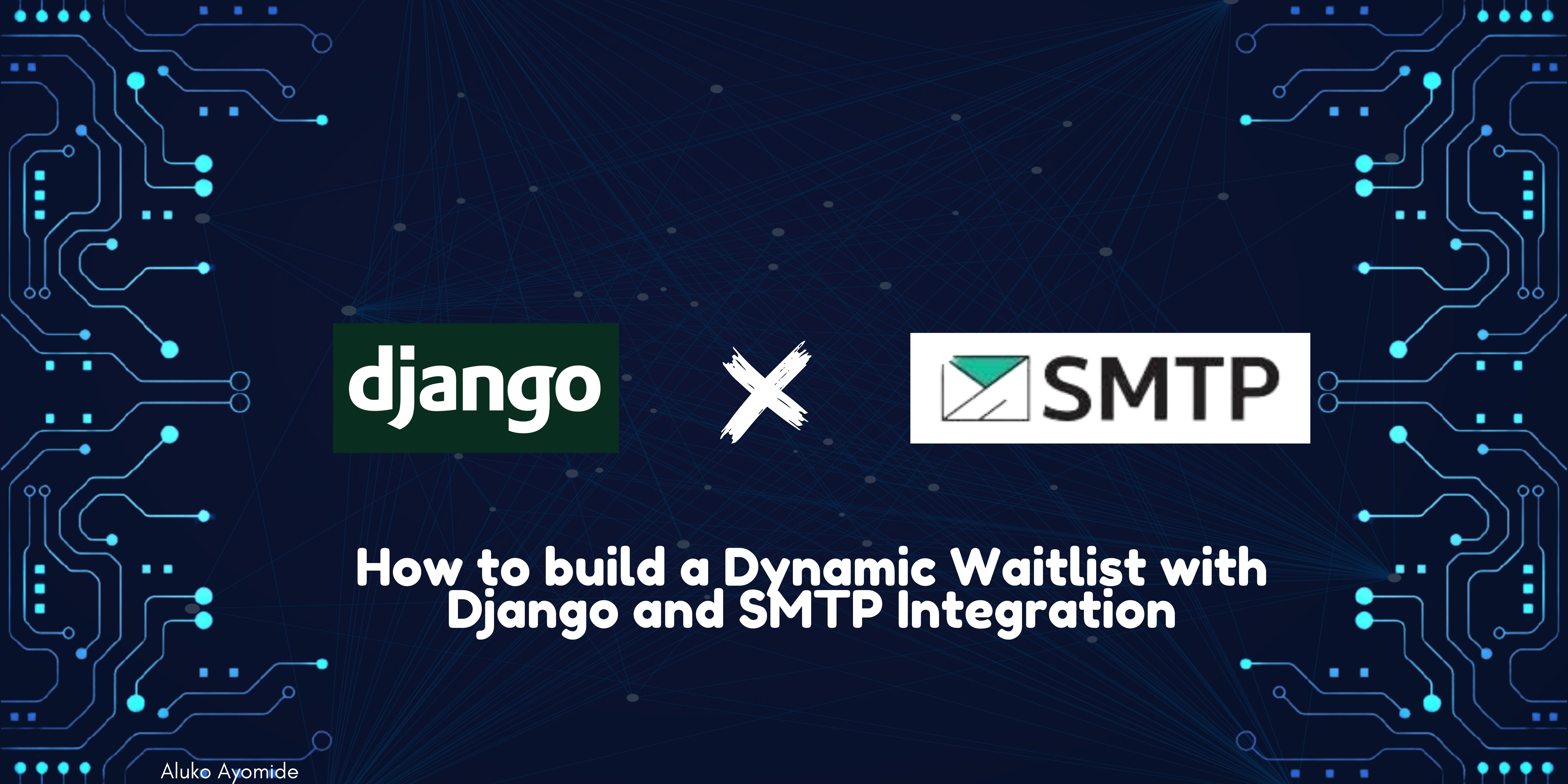 django

SMTP

How to build a Dynamic Waitlist with Django and SMTP Integration

Aluko Ayomide